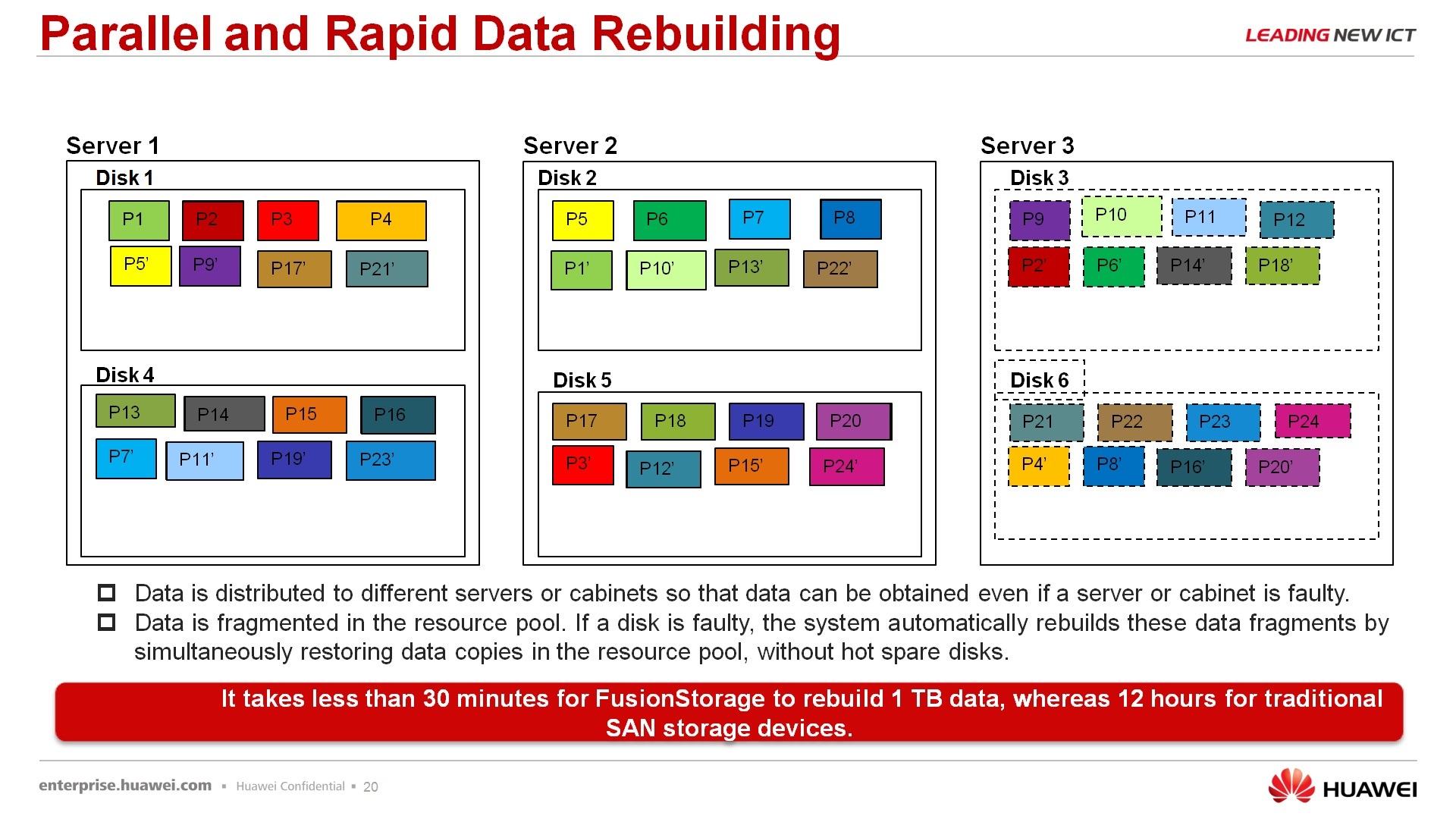 Parallel and Rapid Data Rebuilding

LEADING NEW ICT

Server 1

Disk 1

P1 P2 P3 P4

P5' P9' P17' P21'

Disk 4

P13 P14 P15 P16

P7' P11' P19' P23'

Server 2

Disk 2

P5 P6 P7 P8

P1' P10' P13' P22'

Disk 5

P17 P18 P19 P20

P3' P12' P15' P24'

Server 3

Disk 3

P9 P10 P11 P12

P2' P6' P14' P18'

Disk 6

P21 P22 P23 P24

P4' P8' P16' P20'

Data is distributed to different servers or cabinets so that data can be obtained even if a server or cabinet is faulty.

Data is fragmented in the resource pool. If a disk is faulty, the system automatically rebuilds these data fragments by simultaneously restoring data copies in the resource pool, without hot spare disks.

It takes less than 30 minutes for FusionStorage to rebuild 1 TB data, whereas 12 hours for traditional SAN storage devices.

enterprise.huawei.com ▪ Huawei Confidential ▪ 20

HUAWEI